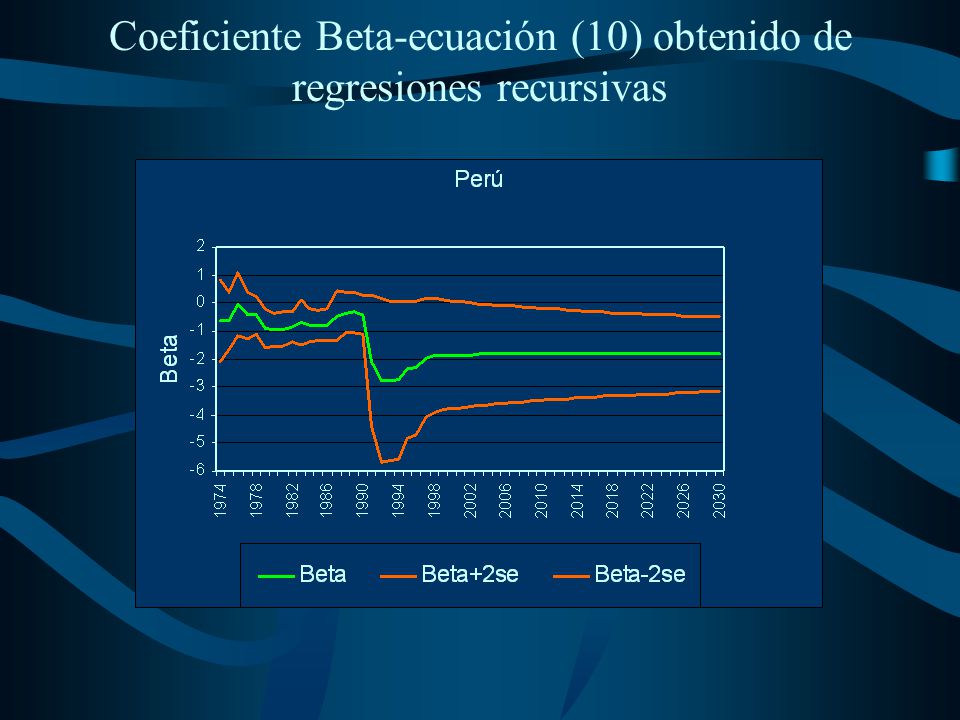 Coeficiente Beta-ecuación (10) obtenido de regresiones recursivas

Perú

Beta

2
1
0
-1
-2
-3
-4
-5
-6

1974
1978
1982
1986
1990
1994
1998
2002
2006
2010
2014
2018
2022
2026
2030

Beta
Beta+2se
Beta-2se